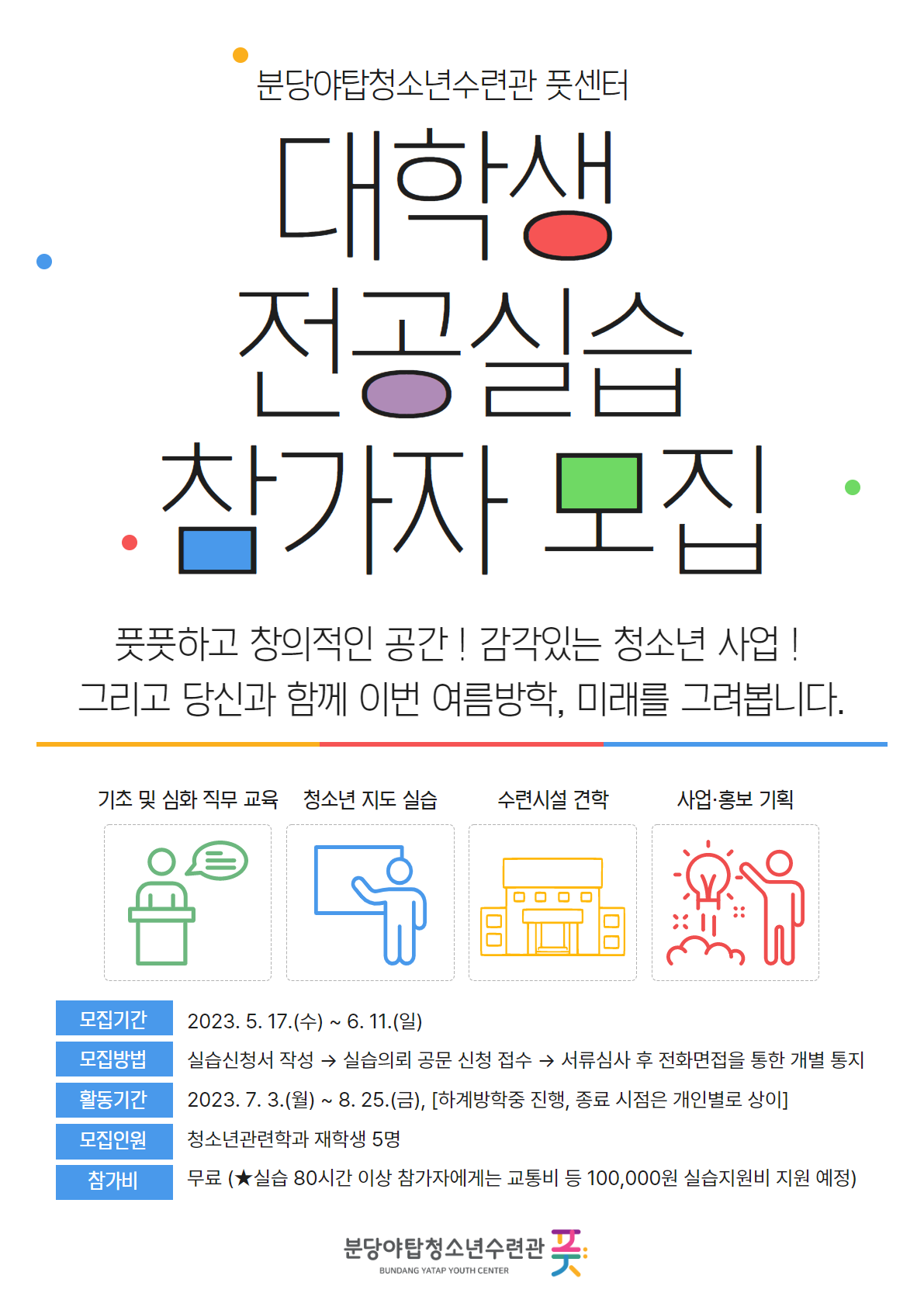 분당야탑청소년수련관 풋센터

대학생
전공실습
참가자 모집

풋풋하고 창의적인 공간 ! 감각있는 청소년 사업 !
그리고 당신과 함께 이번 여름방학, 미래를 그려봅니다.

기초 및 심화 직무 교육
청소년 지도 실습
수련시설 견학
사업·홍보 기획

| 모집기간 | 2023. 5. 17.(수) ~ 6. 11.(일) |
|---|---|
| 모집방법 | 실습신청서 작성 → 실습의뢰 공문 신청 접수 → 서류심사 후 전화면접을 통한 개별 통지 |
| 활동기간 | 2023. 7. 3.(월) ~ 8. 25.(금), [하계방학중 진행, 종료 시점은 개인별로 상이] |
| 모집인원 | 청소년관련학과 재학생 5명 |
| 참가비 | 무료 (★실습 80시간 이상 참가자에게는 교통비 등 100,000원 실습지원비 지원 예정) |

분당야탑청소년수련관 풋
BUNDANG YATAP YOUTH CENTER